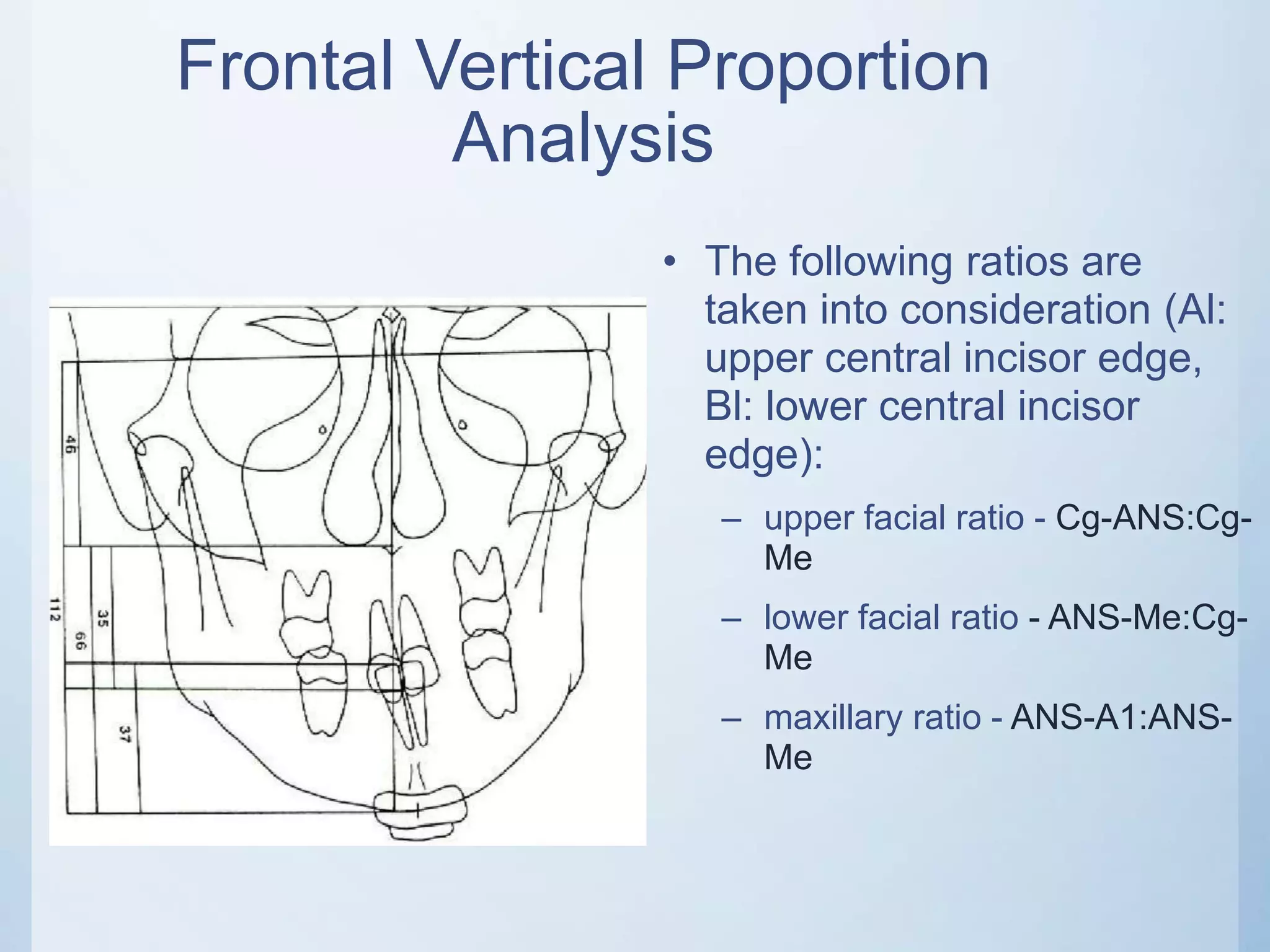 Frontal Vertical Proportion Analysis

46
112
35
66
37

• The following ratios are taken into consideration (AI: upper central incisor edge, BI: lower central incisor edge):

– upper facial ratio - Cg-ANS:Cg-Me

– lower facial ratio - ANS-Me:Cg-Me

– maxillary ratio - ANS-A1:ANS-Me